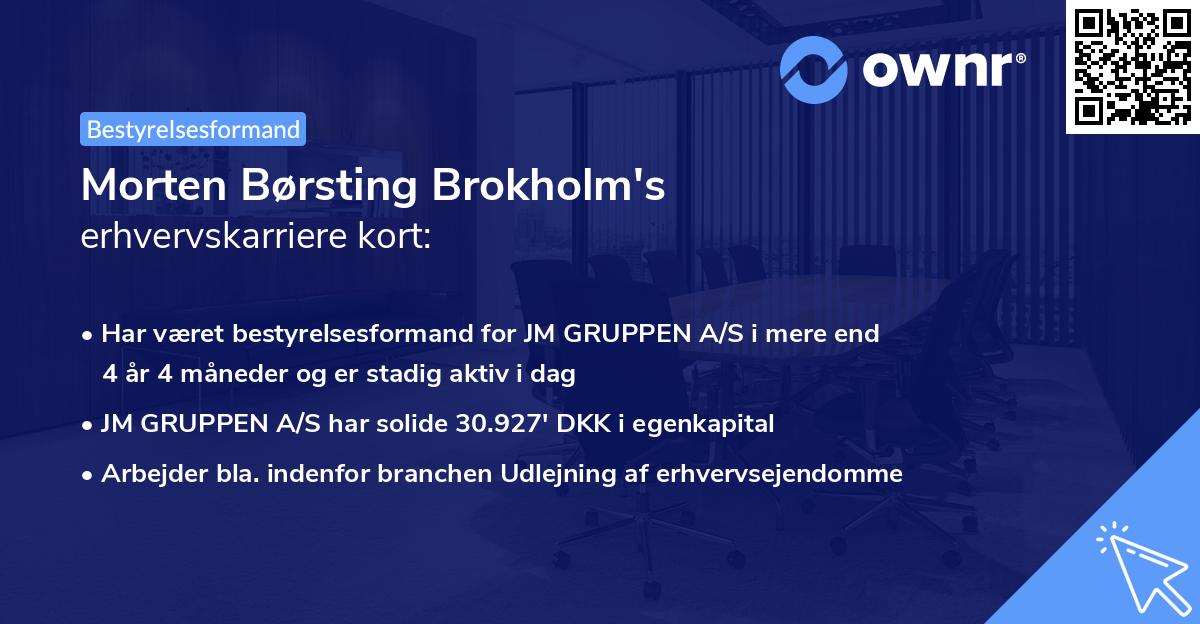 ownr®

Bestyrelsesformand

Morten Børsting Brokholm's
erhvervskarriere kort:

• Har været bestyrelsesformand for JM GRUPPEN A/S i mere end 4 år 4 måneder og er stadig aktiv i dag
• JM GRUPPEN A/S har solide 30.927' DKK i egenkapital
• Arbejder bla. indenfor branchen Udlejning af erhvervsejendomme